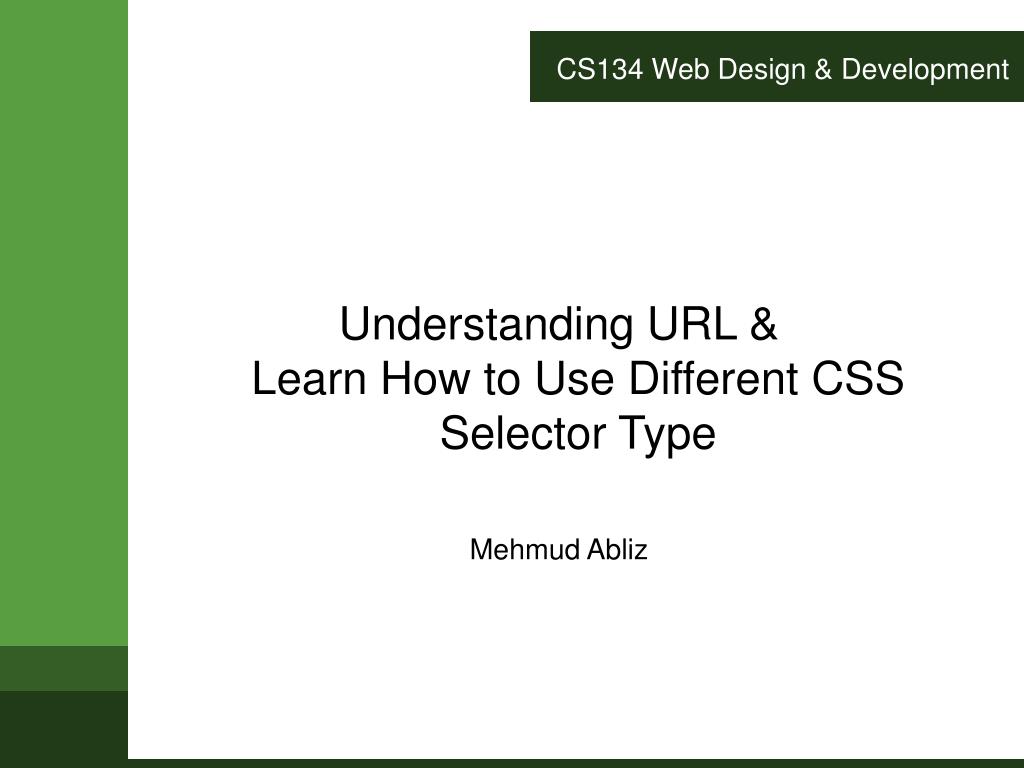 CS134 Web Design & Development

Understanding URL &
Learn How to Use Different CSS Selector Type

Mehmud Abliz